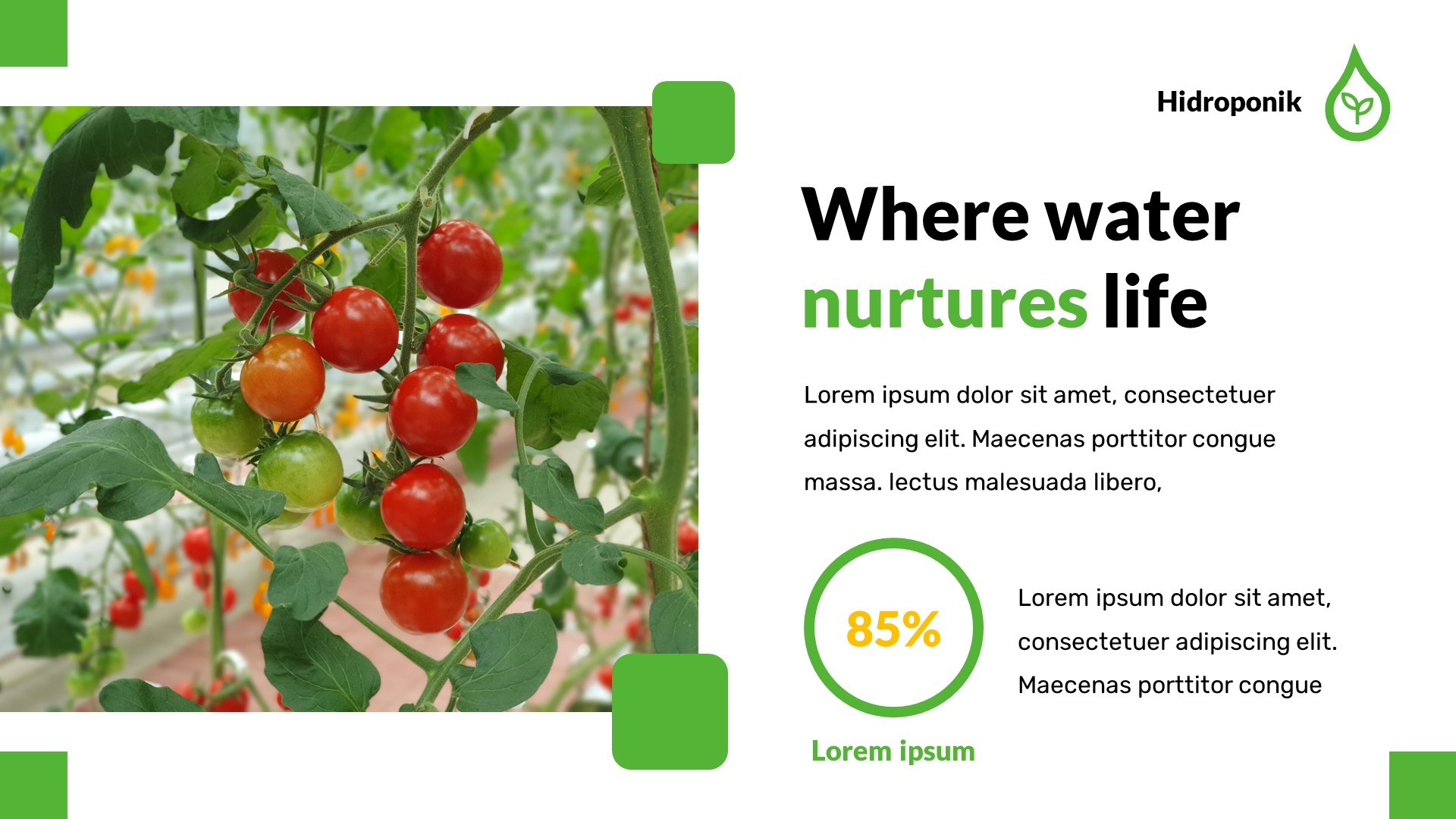 Hidroponik

Where water nurtures life

Lorem ipsum dolor sit amet, consectetuer adipiscing elit. Maecenas porttitor congue massa. lectus malesuada libero,

85%

Lorem ipsum

Lorem ipsum dolor sit amet, consectetuer adipiscing elit. Maecenas porttitor congue